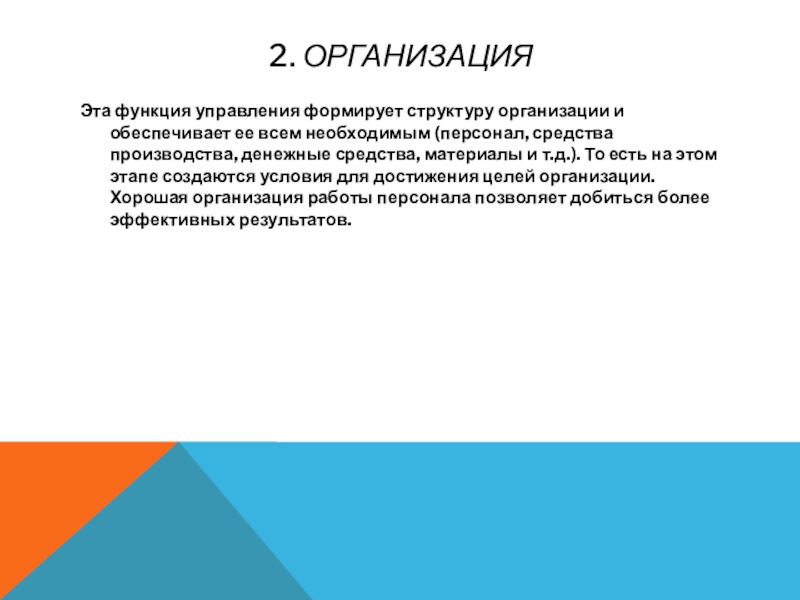 2. ОРГАНИЗАЦИЯ

Эта функция управления формирует структуру организации и обеспечивает ее всем необходимым (персонал, средства производства, денежные средства, материалы и т.д.). То есть на этом этапе создаются условия для достижения целей организации. Хорошая организация работы персонала позволяет добиться более эффективных результатов.